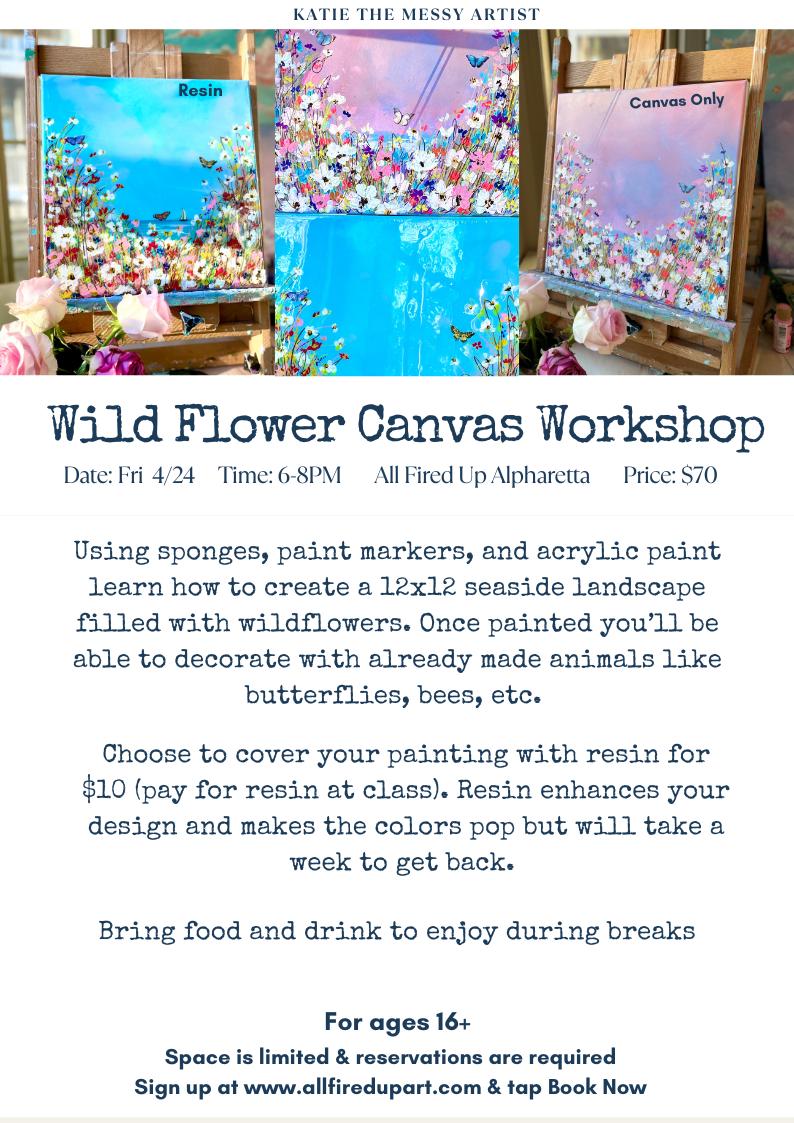 KATIE THE MESSY ARTIST

Resin

Canvas Only

Wild Flower Canvas Workshop

Date: Fri 4/24 Time: 6-8PM All Fired Up Alpharetta Price: $70

Using sponges, paint markers, and acrylic paint learn how to create a 12x12 seaside landscape filled with wildflowers. Once painted you'll be able to decorate with already made animals like butterflies, bees, etc.

Choose to cover your painting with resin for $10 (pay for resin at class). Resin enhances your design and makes the colors pop but will take a week to get back.

Bring food and drink to enjoy during breaks

For ages 16+

Space is limited & reservations are required

Sign up at www.allfiredupart.com & tap Book Now